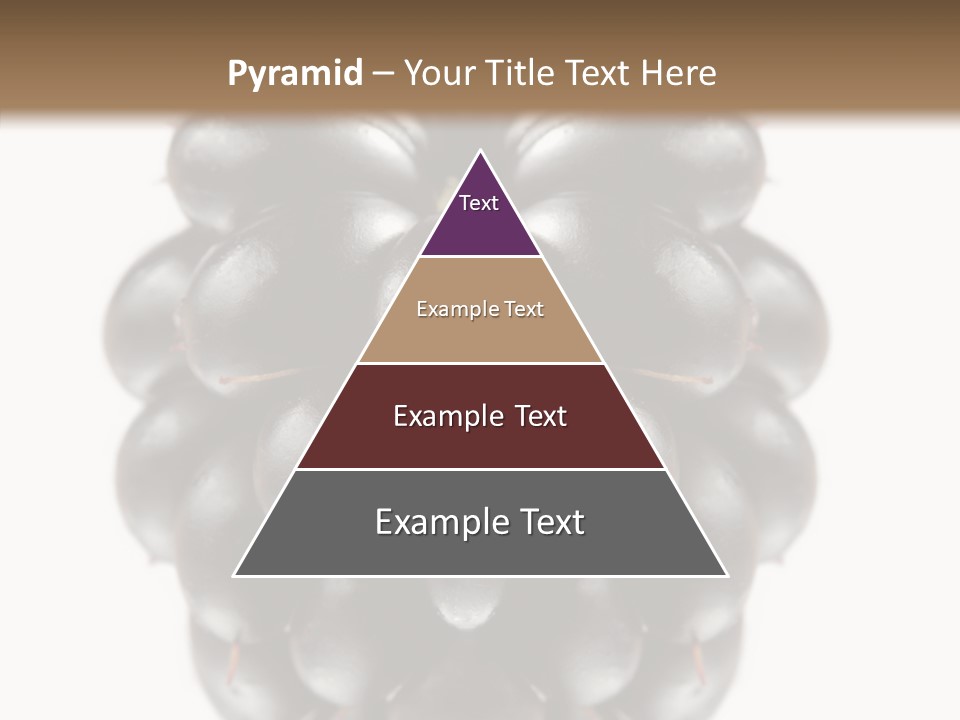 Pyramid – Your Title Text Here

Text

Example Text

Example Text

Example Text